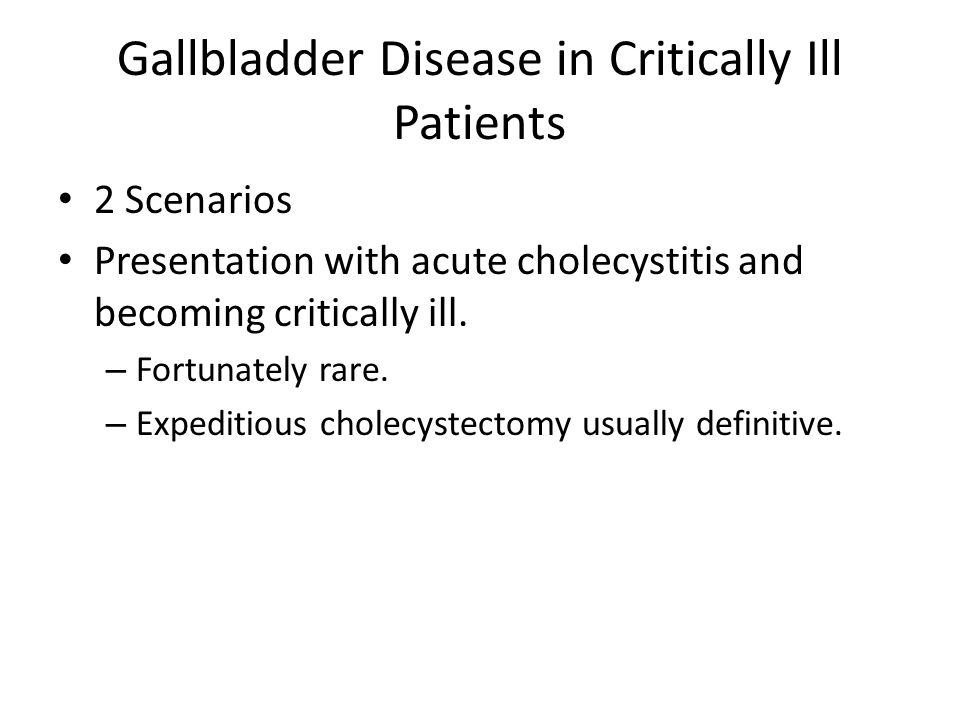 Gallbladder Disease in Critically Ill Patients

• 2 Scenarios
• Presentation with acute cholecystitis and becoming critically ill.
– Fortunately rare.
– Expeditious cholecystectomy usually definitive.